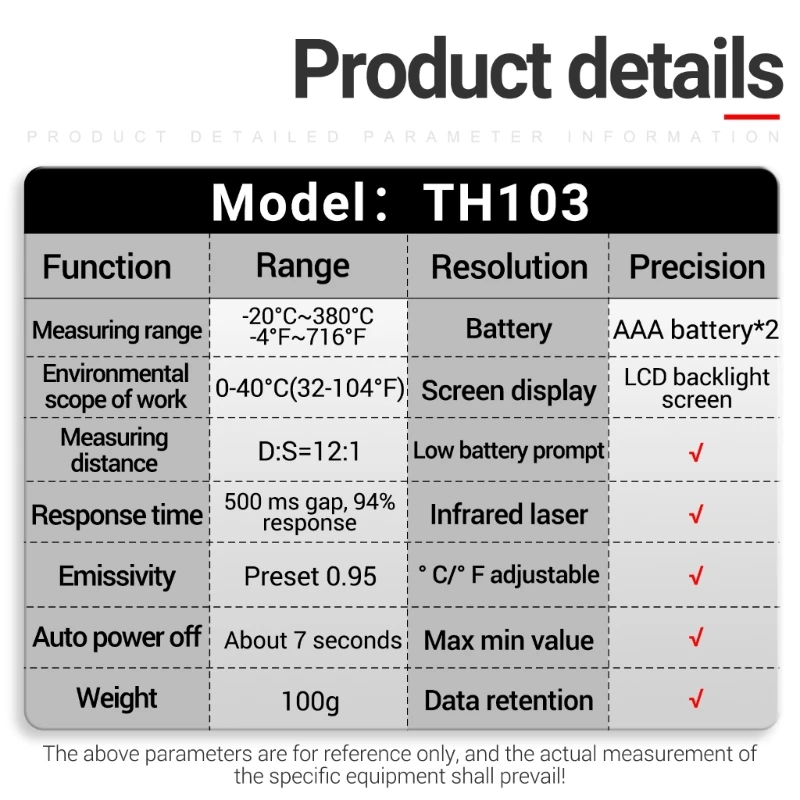 Product details

PRODUCT DETAILED PARAMETER INFORMATION

Model： TH103

| Function | Range | Resolution | Precision |
|---|---|---|---|
| Measuring range | -20°C~380°C -4°F~716°F | Battery | AAA battery*2 |
| Environmental scope of work | 0-40°C(32-104°F) | Screen display | LCD backlight screen |
| Measuring distance | D:S=12:1 | Low battery prompt | √ |
| Response time | 500 ms gap, 94% response | Infrared laser | √ |
| Emissivity | Preset 0.95 | ° C/° F adjustable | √ |
| Auto power off | About 7 seconds | Max min value | √ |
| Weight | 100g | Data retention | √ |

The above parameters are for reference only, and the actual measurement of the specific equipment shall prevail!